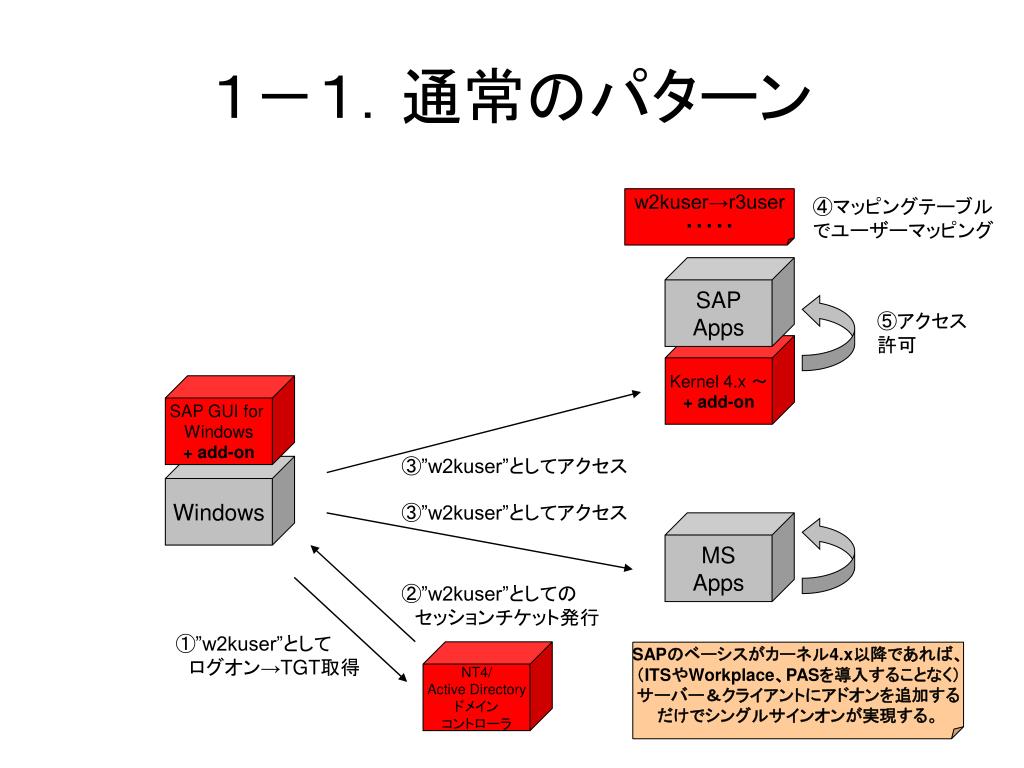 １－１．通常のパターン

w2kuser→r3user
・・・・・

④マッピングテーブルでユーザーマッピング

SAP Apps

⑤アクセス許可

Kernel 4.x ～
+ add-on

SAP GUI for Windows
+ add-on

Windows

③"w2kuser"としてアクセス

③"w2kuser"としてアクセス

MS Apps

②"w2kuser"としてのセッションチケット発行

①"w2kuser"としてログオン→TGT取得

NT4/
Active Directory
ドメイン
コントローラ

SAPのベーシスがカーネル4.x以降であれば、（ITSやWorkplace、PASを導入することなく）サーバー＆クライアントにアドオンを追加するだけでシングルサインオンが実現する。